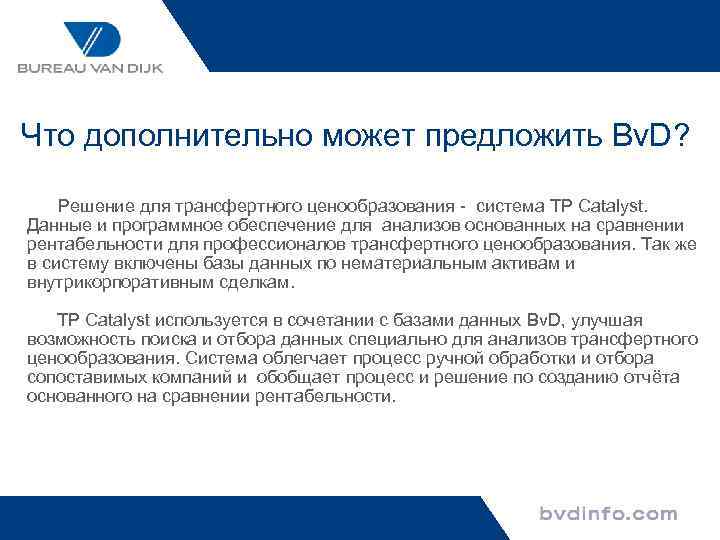 BUREAU VAN DIJK

Что дополнительно может предложить BvD?

Решение для трансфертного ценообразования - система TP Catalyst. Данные и программное обеспечение для анализов основанных на сравнении рентабельности для профессионалов трансфертного ценообразования. Так же в систему включены базы данных по нематериальным активам и внутрикорпоративным сделкам.

TP Catalyst используется в сочетании с базами данных BvD, улучшая возможность поиска и отбора данных специально для анализов трансфертного ценообразования. Система облегчает процесс ручной обработки и отбора сопоставимых компаний и обобщает процесс и решение по созданию отчёта основанного на сравнении рентабельности.

bvdinfo.com